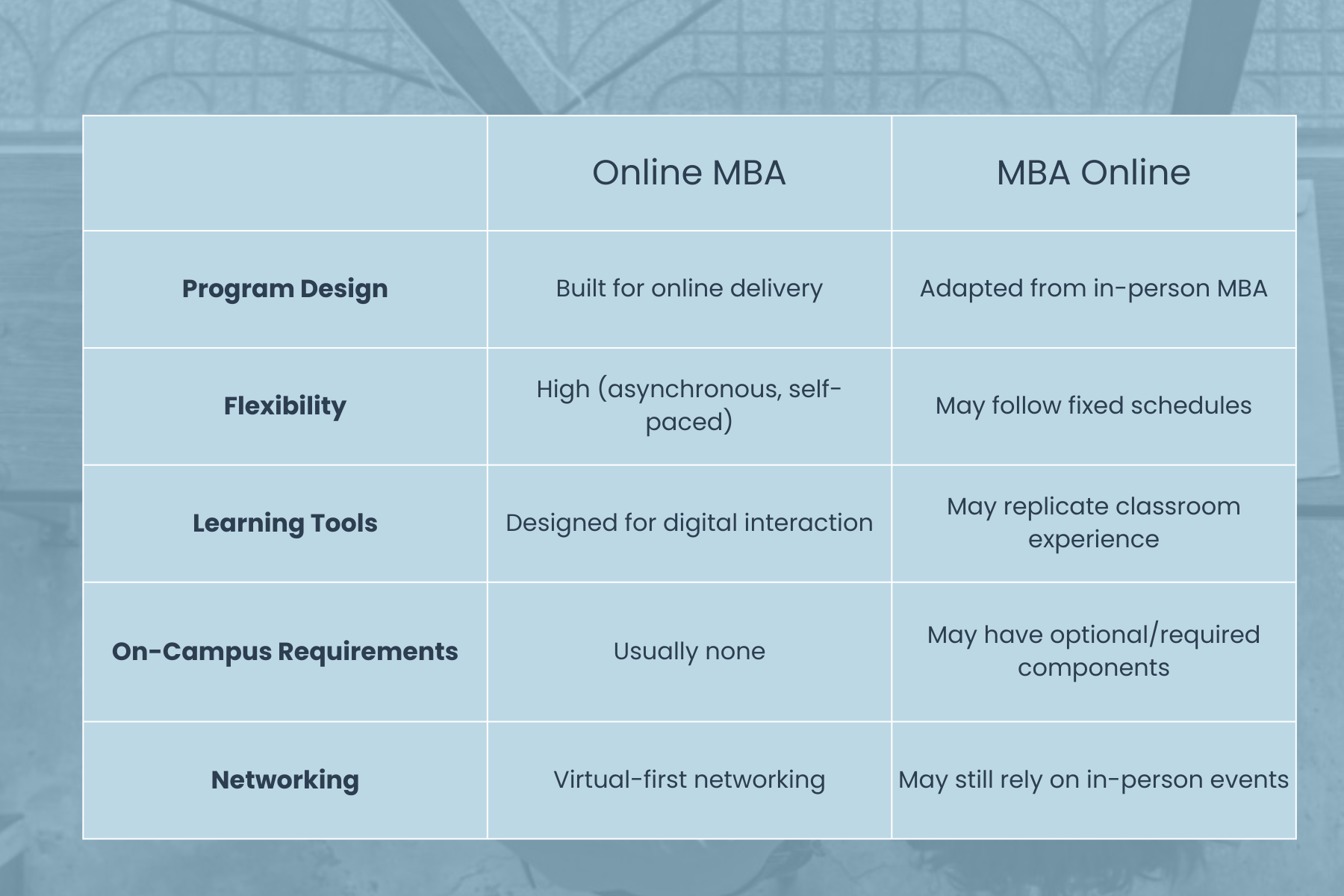 | | Online MBA | MBA Online |
|---|---|---|
| **Program Design** | Built for online delivery | Adapted from in-person MBA |
| **Flexibility** | High (asynchronous, self-paced) | May follow fixed schedules |
| **Learning Tools** | Designed for digital interaction | May replicate classroom experience |
| **On-Campus Requirements** | Usually none | May have optional/required components |
| **Networking** | Virtual-first networking | May still rely on in-person events |